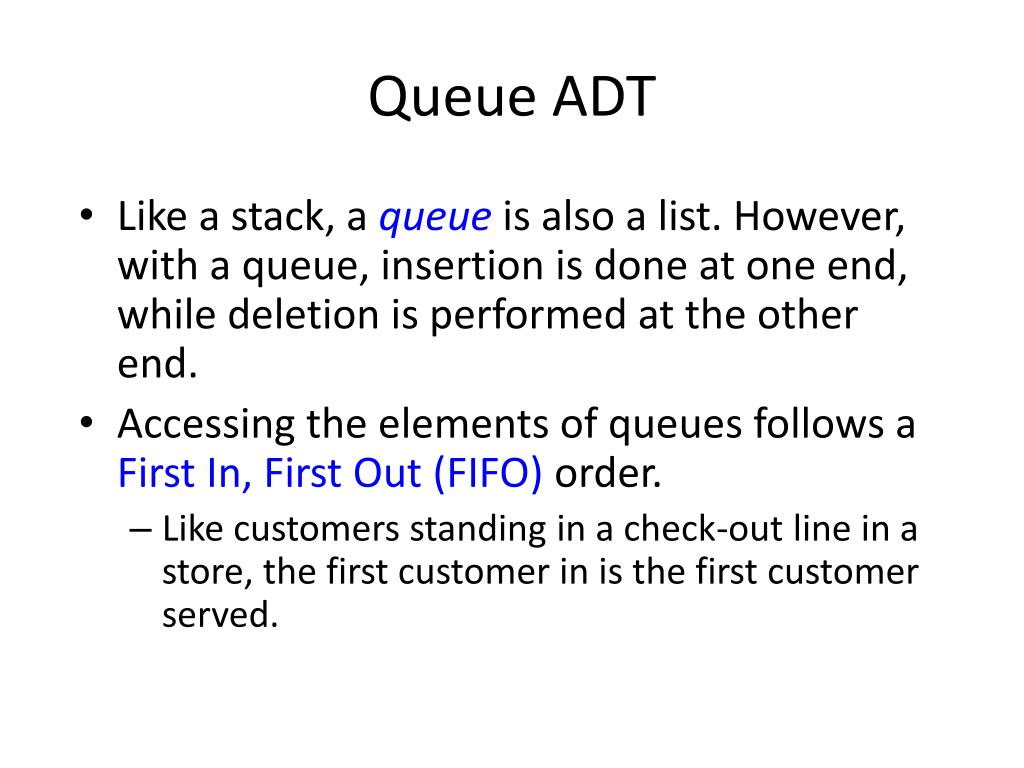 Queue ADT

• Like a stack, a queue is also a list. However, with a queue, insertion is done at one end, while deletion is performed at the other end.

• Accessing the elements of queues follows a First In, First Out (FIFO) order.

– Like customers standing in a check-out line in a store, the first customer in is the first customer served.